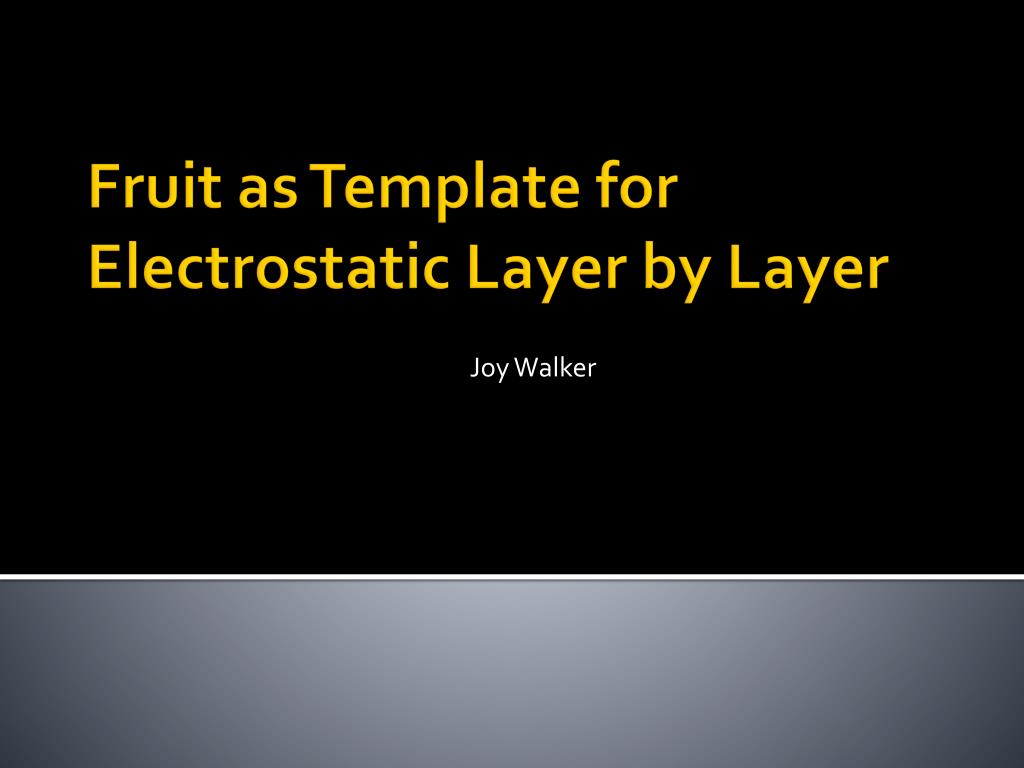 Fruit as Template for Electrostatic Layer by Layer

Joy Walker